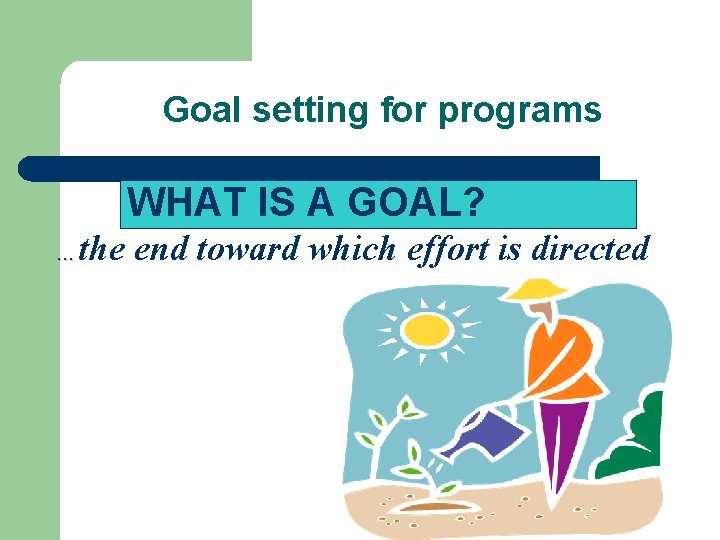 Goal setting for programs

WHAT IS A GOAL?

…the end toward which effort is directed